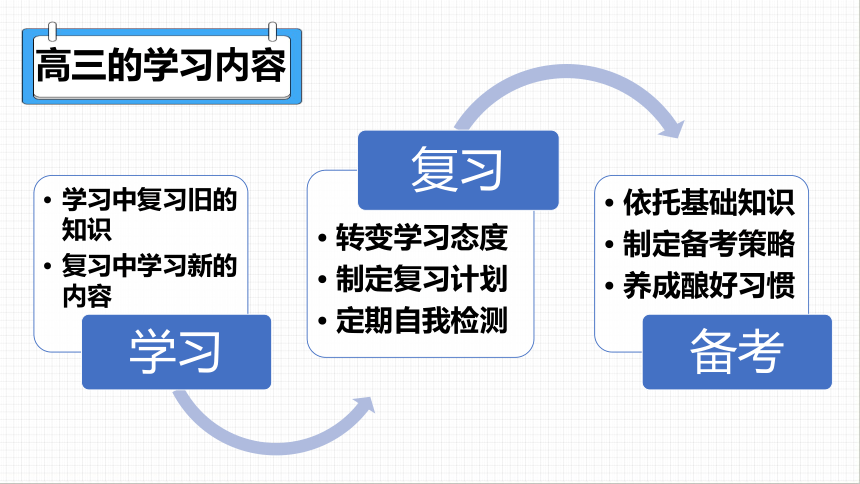 高三的学习内容

• 学习中复习旧的知识
• 复习中学习新的内容

学习

复习

• 转变学习态度
• 制定复习计划
• 定期自我检测

• 依托基础知识
• 制定备考策略
• 养成酿好习惯

备考